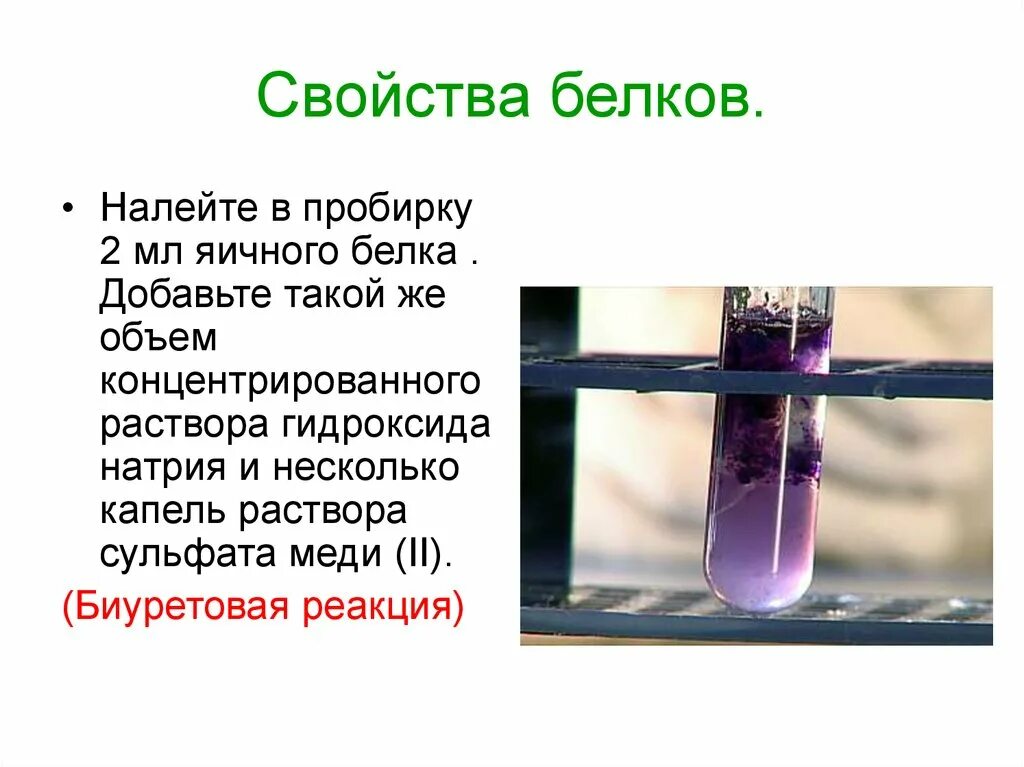 Свойства белков.

• Налейте в пробирку 2 мл яичного белка . Добавьте такой же объем концентрированного раствора гидроксида натрия и несколько капель раствора сульфата меди (II).

(Биуретовая реакция)